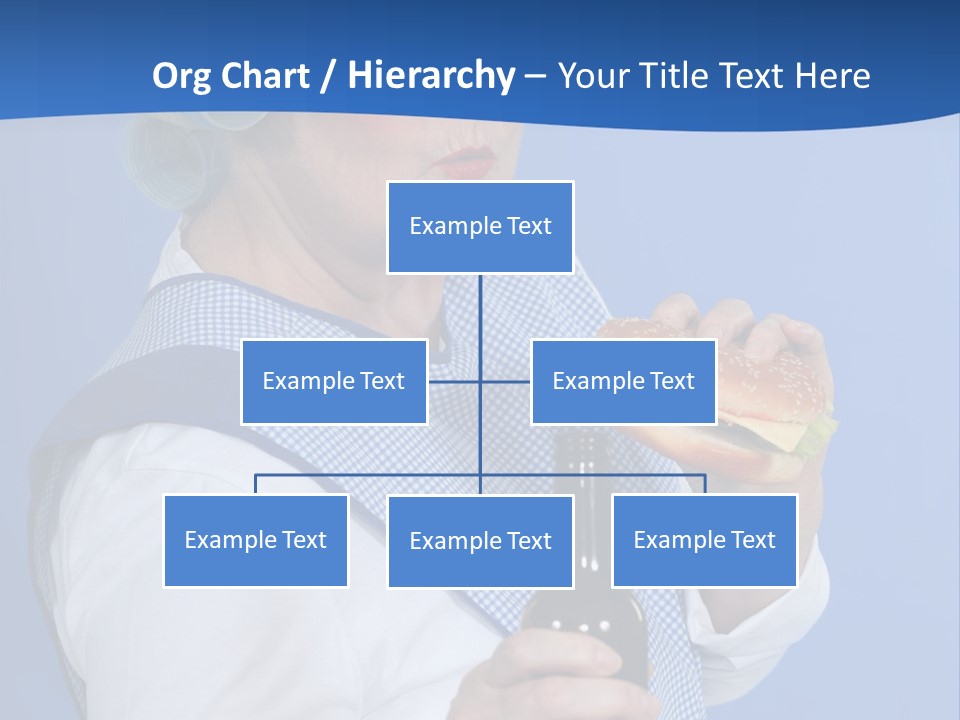 Org Chart / Hierarchy – Your Title Text Here

Example Text

Example Text

Example Text

Example Text

Example Text

Example Text